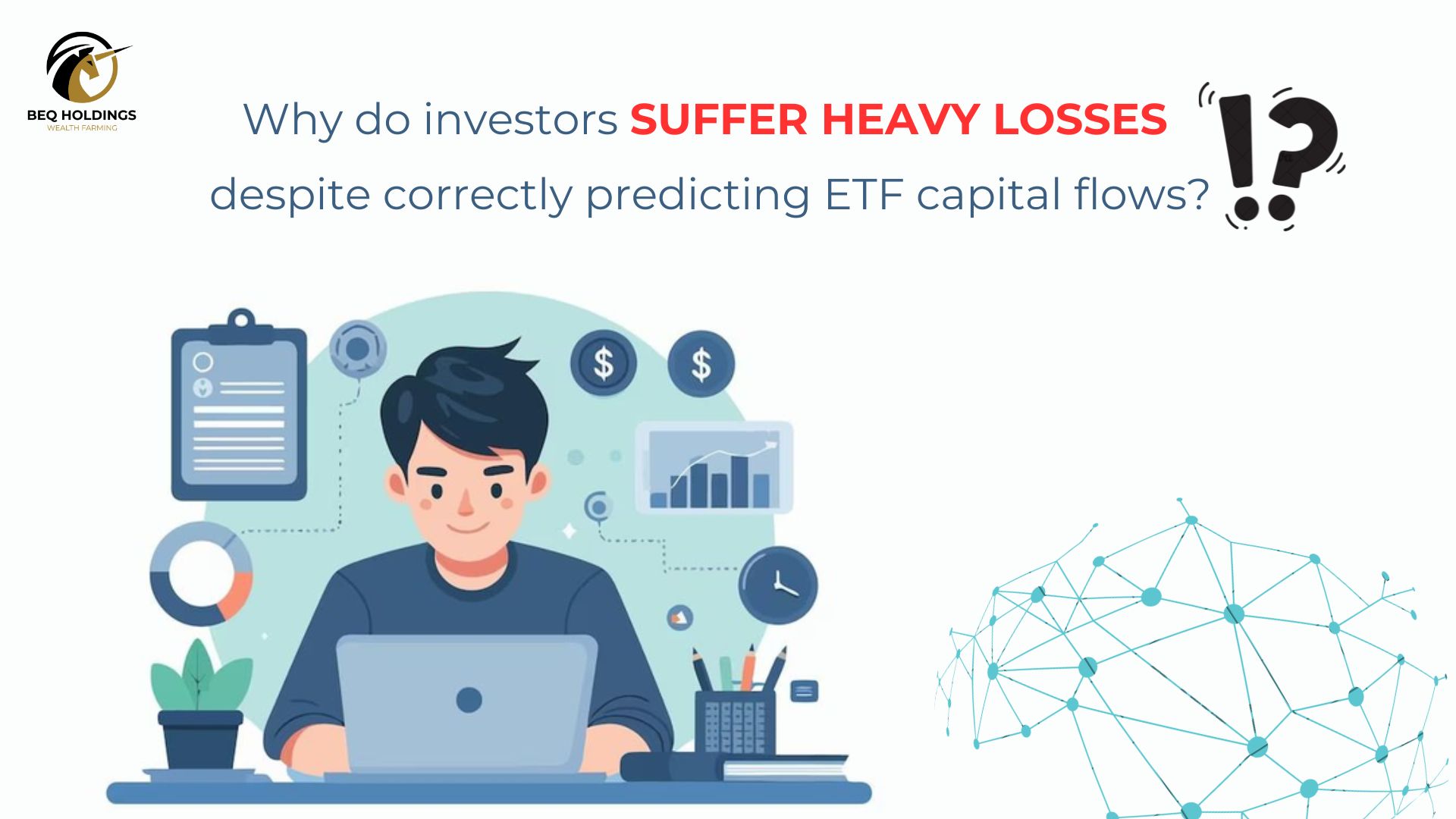 BEQ HOLDINGS
WEALTH FARMING

Why do investors SUFFER HEAVY LOSSES despite correctly predicting ETF capital flows? !?

$ $